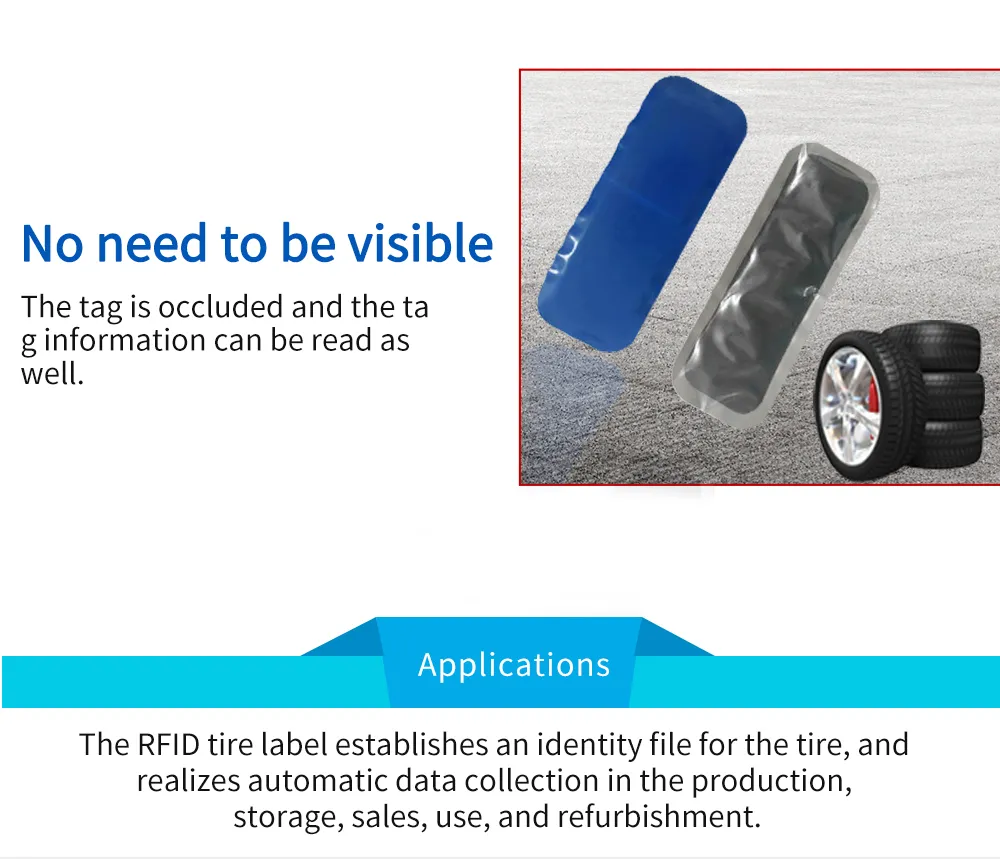 No need to be visible

The tag is occluded and the ta g information can be read as well.

Applications

The RFID tire label establishes an identity file for the tire, and realizes automatic data collection in the production, storage, sales, use, and refurbishment.